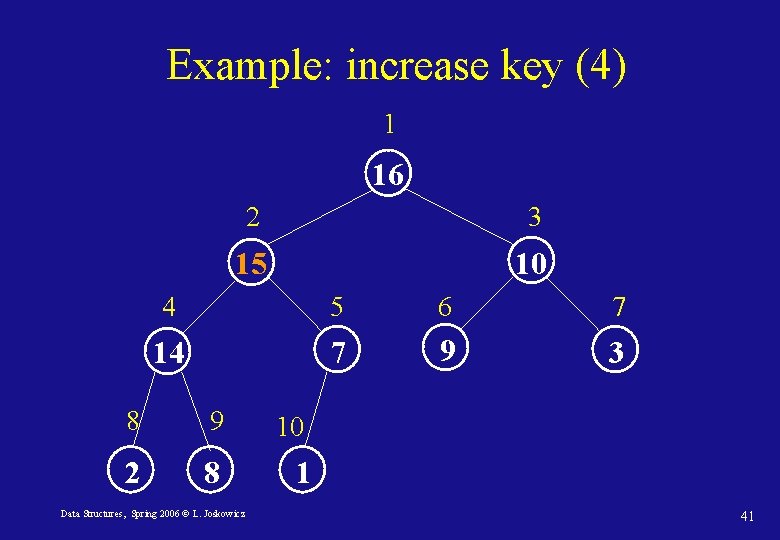 Example: increase key (4)

1
16
2
15
3
10
4
14
5
7
6
9
7
3
8
2
9
8
10
1

Data Structures, Spring 2006 © L. Joskowicz

41